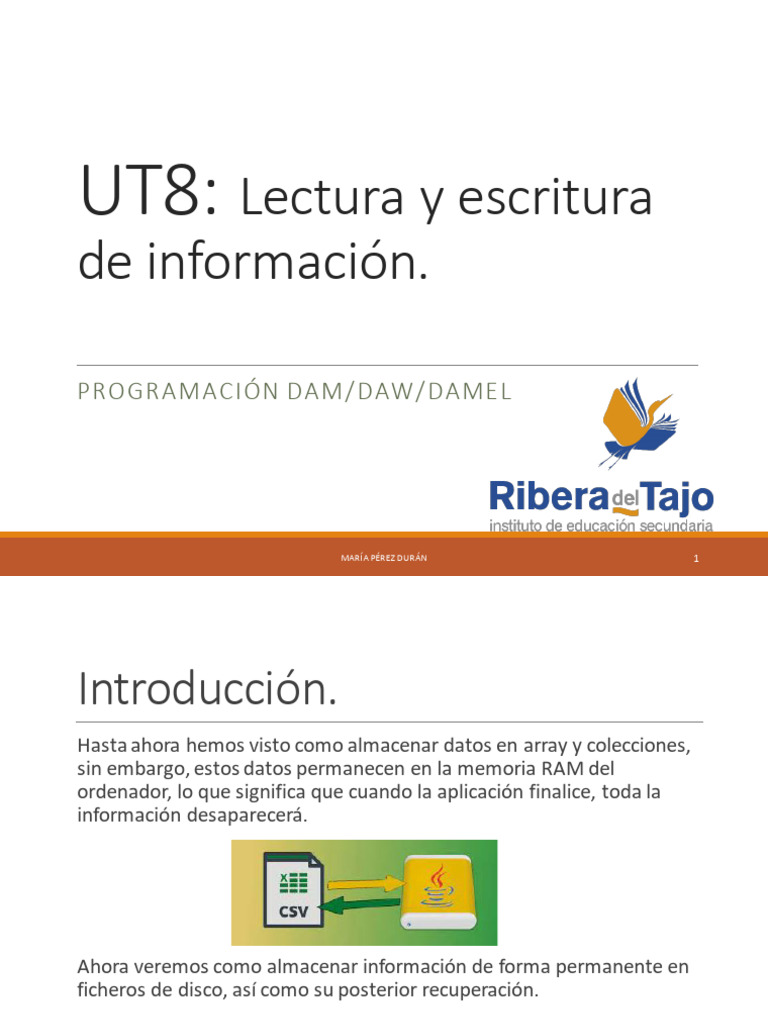 UT8: Lectura y escritura de información.

PROGRAMACIÓN DAM/DAW/DAMEL

Ribera del Tajo
instituto de educación secundaria

MARÍA PÉREZ DURÁN

1

Introducción.

Hasta ahora hemos visto como almacenar datos en array y colecciones, sin embargo, estos datos permanecen en la memoria RAM del ordenador, lo que significa que cuando la aplicación finalice, toda la información desaparecerá.

CSV

Ahora veremos como almacenar información de forma permanente en ficheros de disco, así como su posterior recuperación.